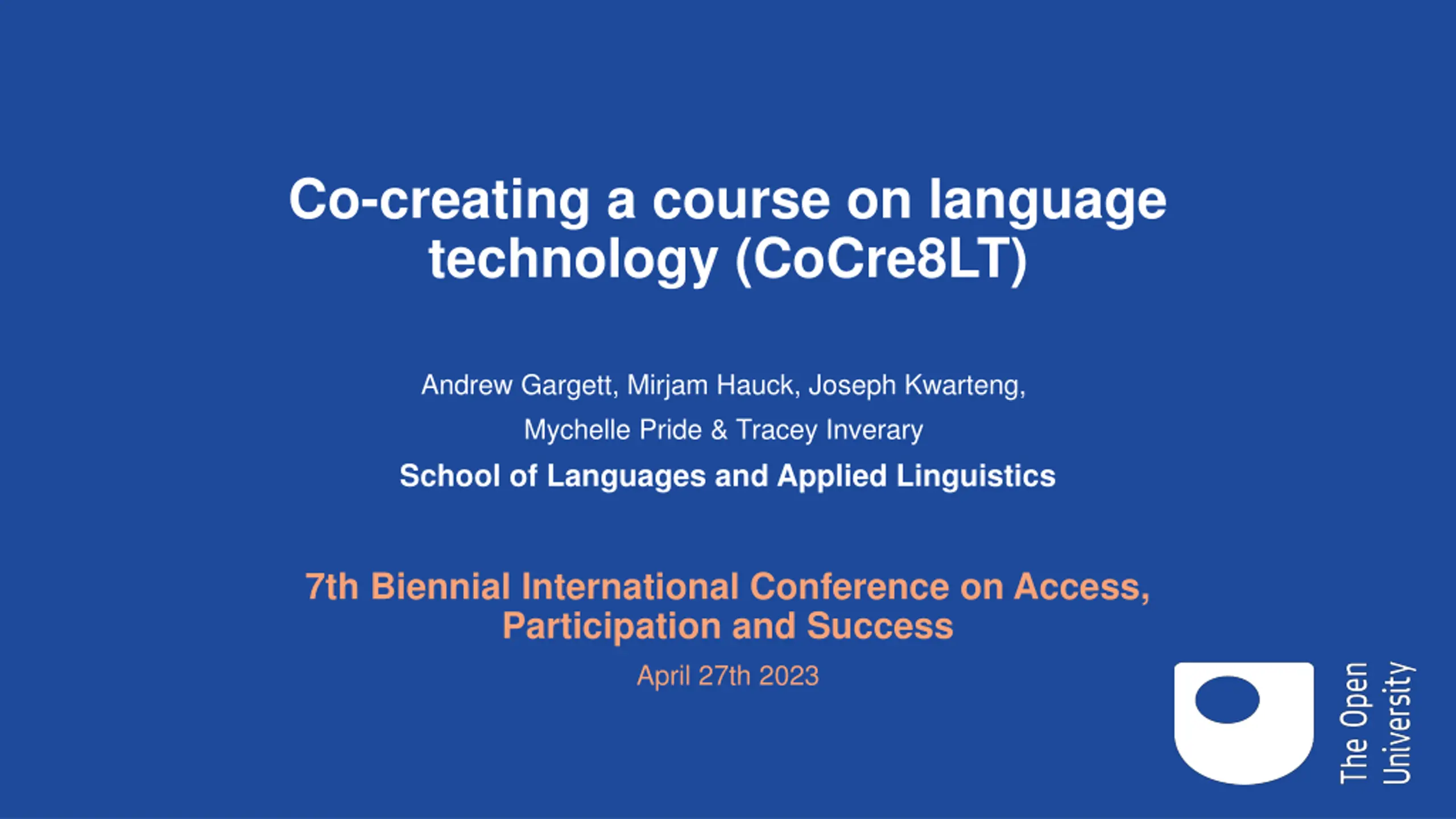 Co-creating a course on language technology (CoCre8LT)

Andrew Gargett, Mirjam Hauck, Joseph Kwarteng,
Mychelle Pride & Tracey Inverary
School of Languages and Applied Linguistics

7th Biennial International Conference on Access, Participation and Success
April 27th 2023

The Open University